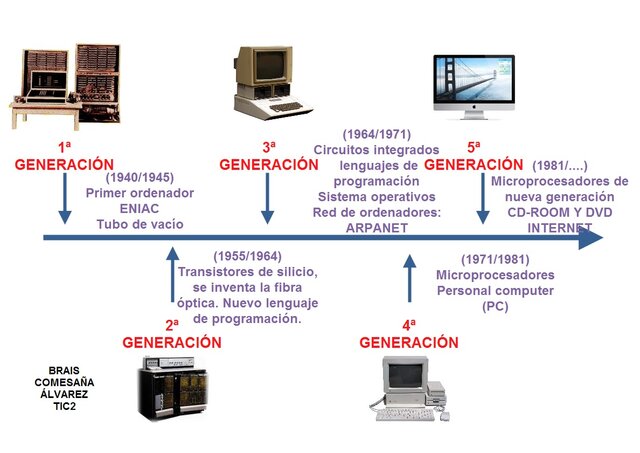 1ª
GENERACIÓN
(1940/1945)
Primer ordenador
ENIAC
Tubo de vacío

3ª
GENERACIÓN
(1964/1971)
Circuitos integrados
lenguajes de
programación
Sistema operativos
Red de ordenadores:
ARPANET

5ª
GENERACIÓN
(1981/....)
Microprocesadores de
nueva generación
CD-ROOM Y DVD
INTERNET

(1955/1964)
Transistores de silicio,
se inventa la fibra
óptica. Nuevo lenguaje
de programación.
2ª
GENERACIÓN

(1971/1981)
Microprocesadores
Personal computer
(PC)
4ª
GENERACIÓN

BRAIS
COMESAÑA
ÁLVAREZ
TIC2